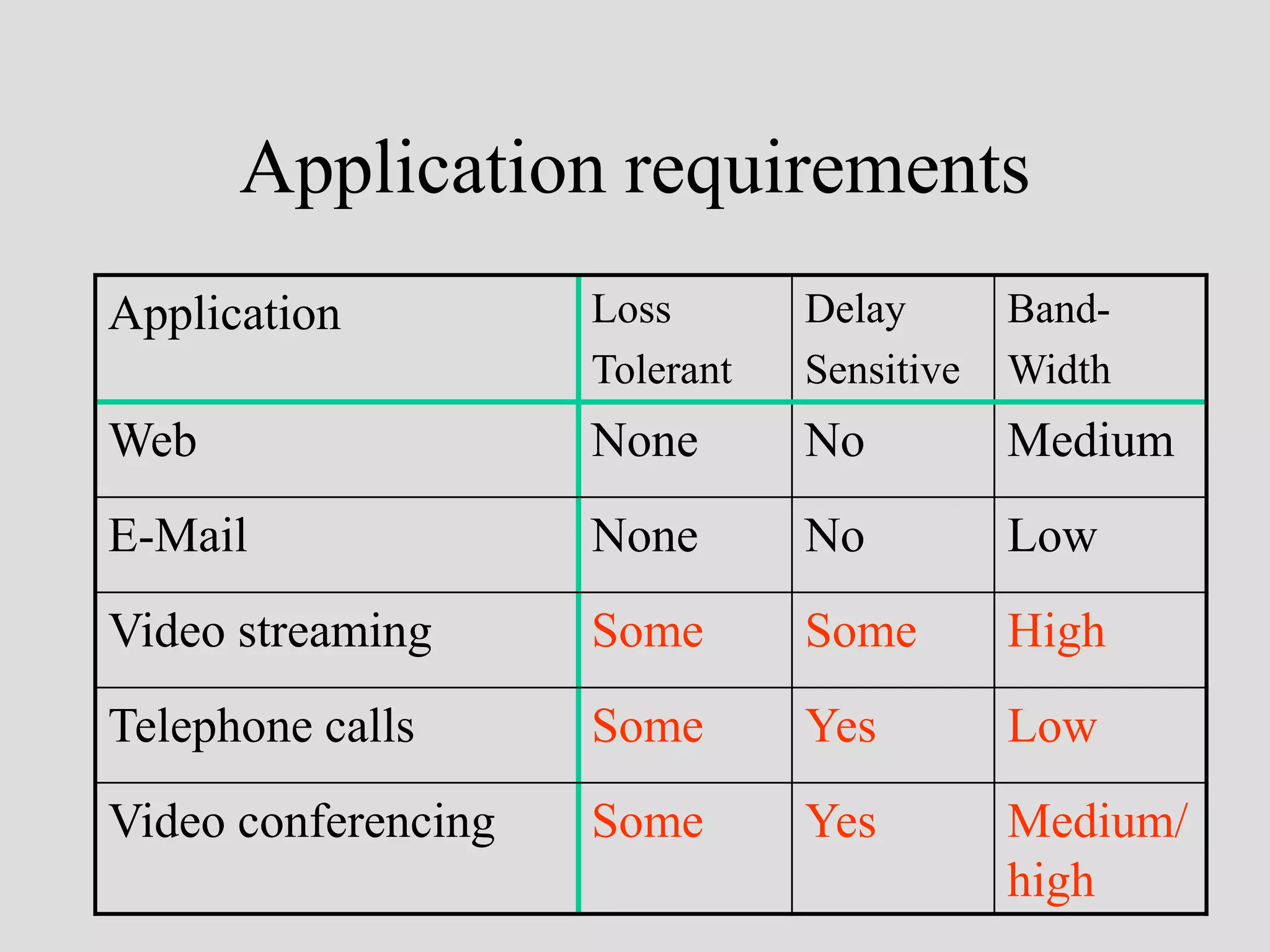 Application requirements

| Application | Loss Tolerant | Delay Sensitive | Band-Width |
|---|---|---|---|
| Web | None | No | Medium |
| E-Mail | None | No | Low |
| Video streaming | Some | Some | High |
| Telephone calls | Some | Yes | Low |
| Video conferencing | Some | Yes | Medium/ high |